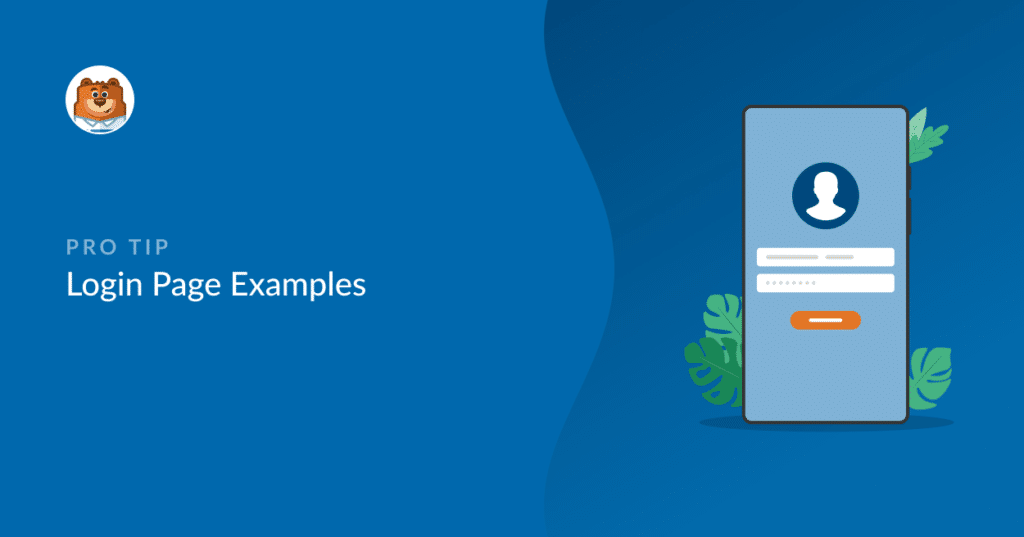 PRO TIP
Login Page Examples